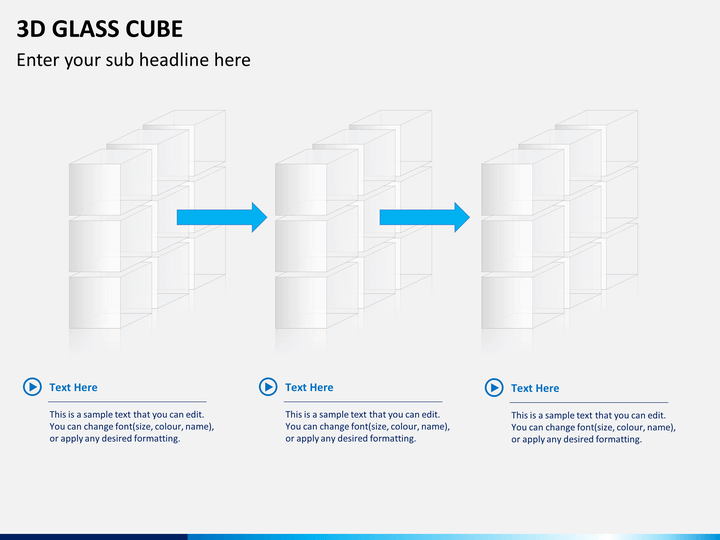 3D GLASS CUBE

Enter your sub headline here

Text Here

This is a sample text that you can edit. You can change font(size, colour, name), or apply any desired formatting.

Text Here

This is a sample text that you can edit. You can change font(size, colour, name), or apply any desired formatting.

Text Here

This is a sample text that you can edit. You can change font(size, colour, name), or apply any desired formatting.